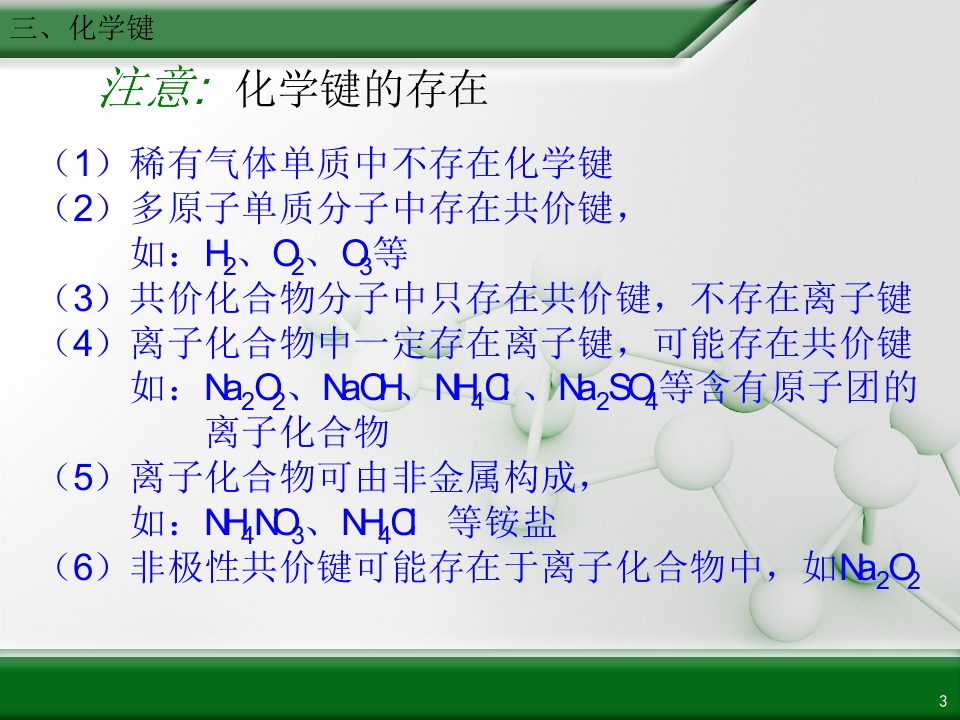 三、化学键

注意: 化学键的存在

（1）稀有气体单质中不存在化学键
（2）多原子单质分子中存在共价键，
如：$H_2$、$O_2$、$O_3$等
（3）共价化合物分子中只存在共价键，不存在离子键
（4）离子化合物中一定存在离子键，可能存在共价键
如：$Na_2O_2$、$NaOH$、$NH_4Cl$ 、$Na_2SO_4$等含有原子团的离子化合物
（5）离子化合物可由非金属构成，
如：$NH_4NO_3$、$NH_4Cl$ 等铵盐
（6）非极性共价键可能存在于离子化合物中，如$Na_2O_2$

3